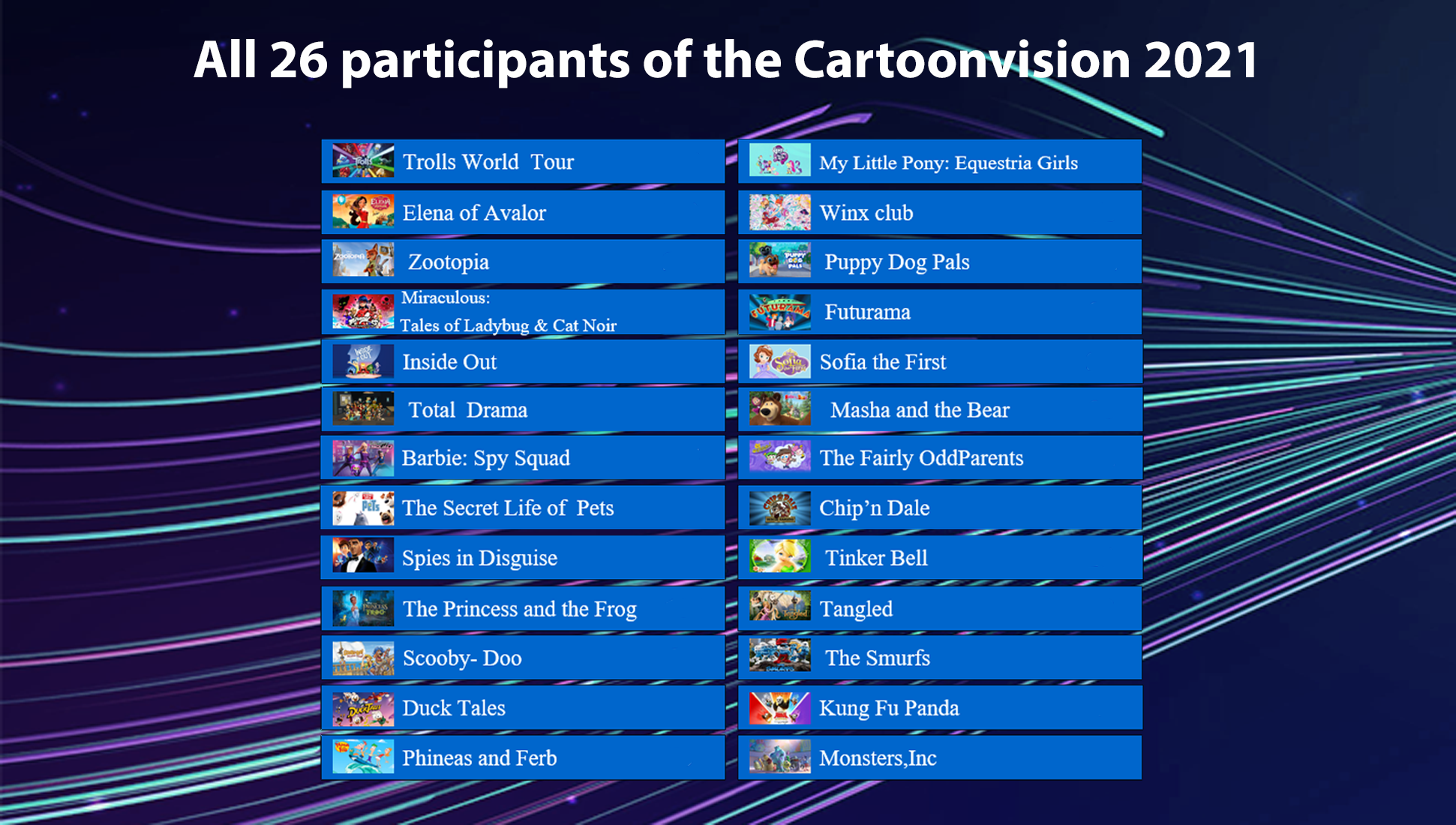 All 26 participants of the Cartoonvision 2021

Trolls World Tour
Elena of Avalor
Zootopia
Miraculous: Tales of Ladybug & Cat Noir
Inside Out
Total Drama
Barbie: Spy Squad
The Secret Life of Pets
Spies in Disguise
The Princess and the Frog
Scooby- Doo
Duck Tales
Phineas and Ferb

My Little Pony: Equestria Girls
Winx club
Puppy Dog Pals
Futurama
Sofia the First
Masha and the Bear
The Fairly OddParents
Chip'n Dale
Tinker Bell
Tangled
The Smurfs
Kung Fu Panda
Monsters,Inc